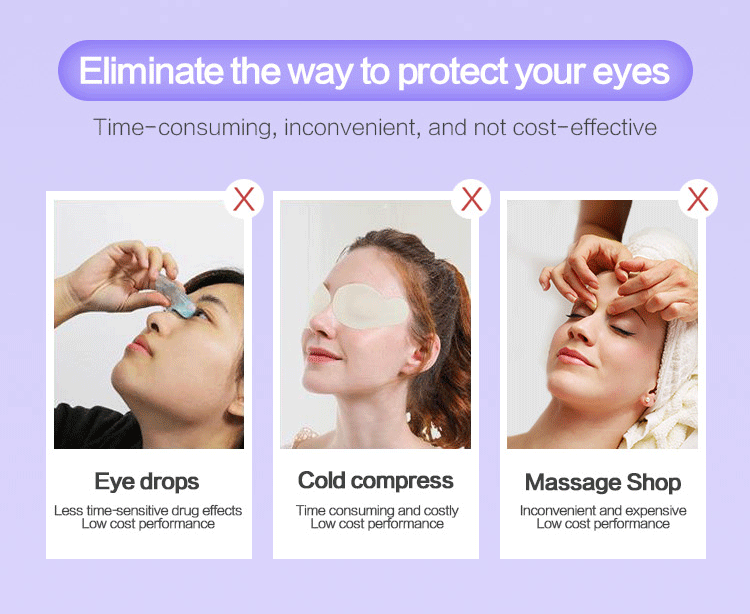 Eliminate the way to protect your eyes

Time-consuming, inconvenient, and not cost-effective

X

Eye drops

Less time-sensitive drug effects
Low cost performance

X

Cold compress

Time consuming and costly
Low cost performance

X

Massage Shop

Inconvenient and expensive
Low cost performance